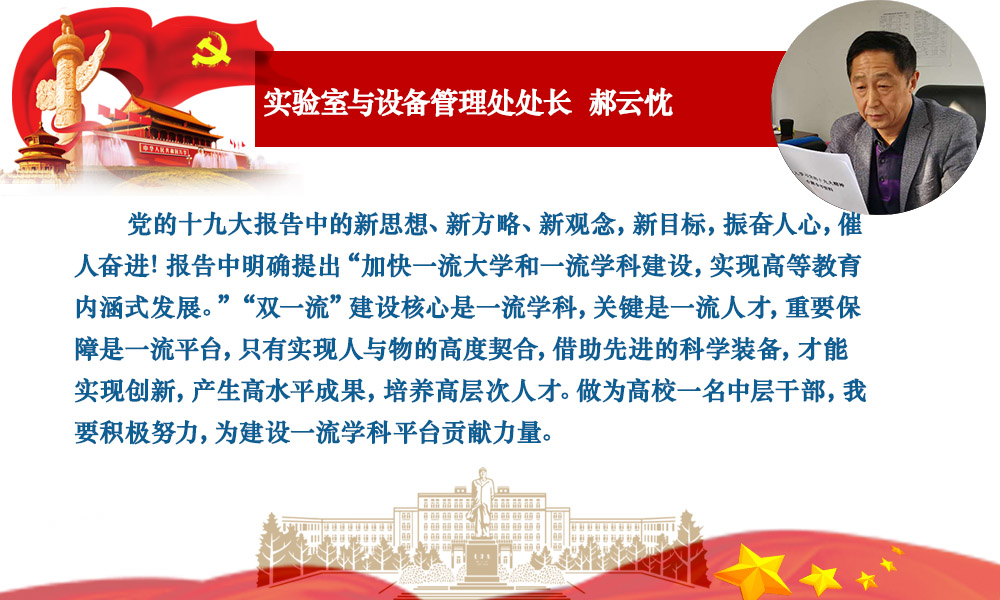 实验室与设备管理处处长 郝云忱

党的十九大报告中的新思想、新方略、新观念，新目标，振奋人心，催人奋进！报告中明确提出“加快一流大学和一流学科建设，实现高等教育内涵式发展。”“双一流”建设核心是一流学科，关键是一流人才，重要保障是一流平台，只有实现人与物的高度契合，借助先进的科学装备，才能实现创新，产生高水平成果，培养高层次人才。做为高校一名中层干部，我要积极努力，为建设一流学科平台贡献力量。